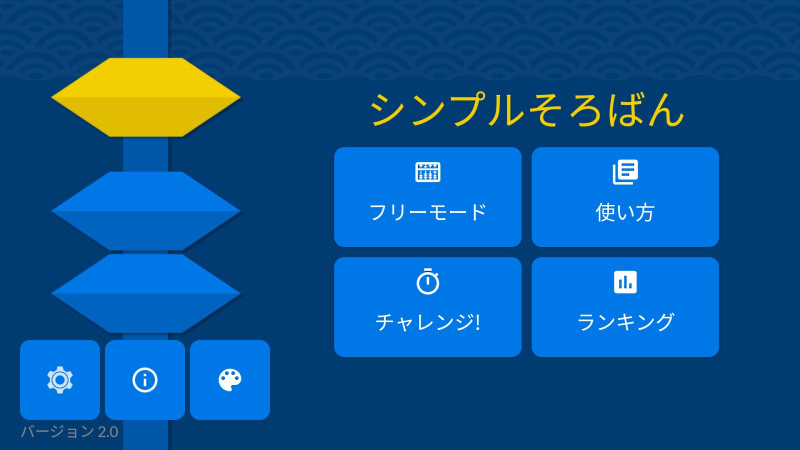 シンプルそろばん

フリーモード

使い方

チャレンジ!

ランキング

バージョン 2.0